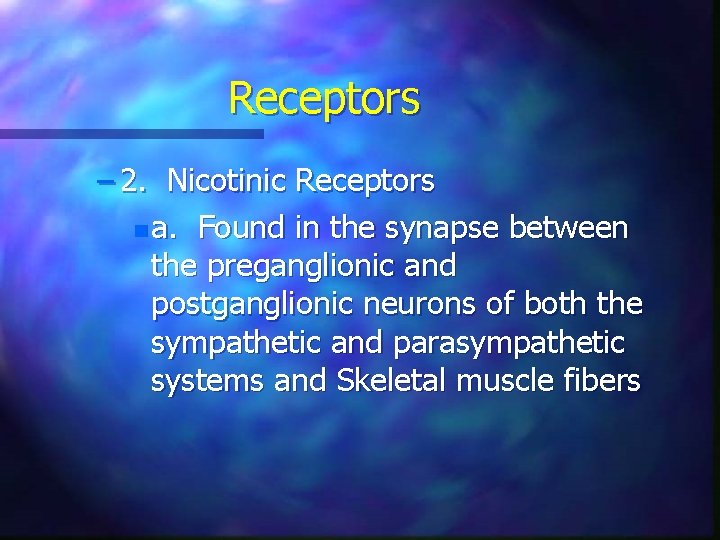 Receptors

– 2. Nicotinic Receptors

a. Found in the synapse between the preganglionic and postganglionic neurons of both the sympathetic and parasympathetic systems and Skeletal muscle fibers